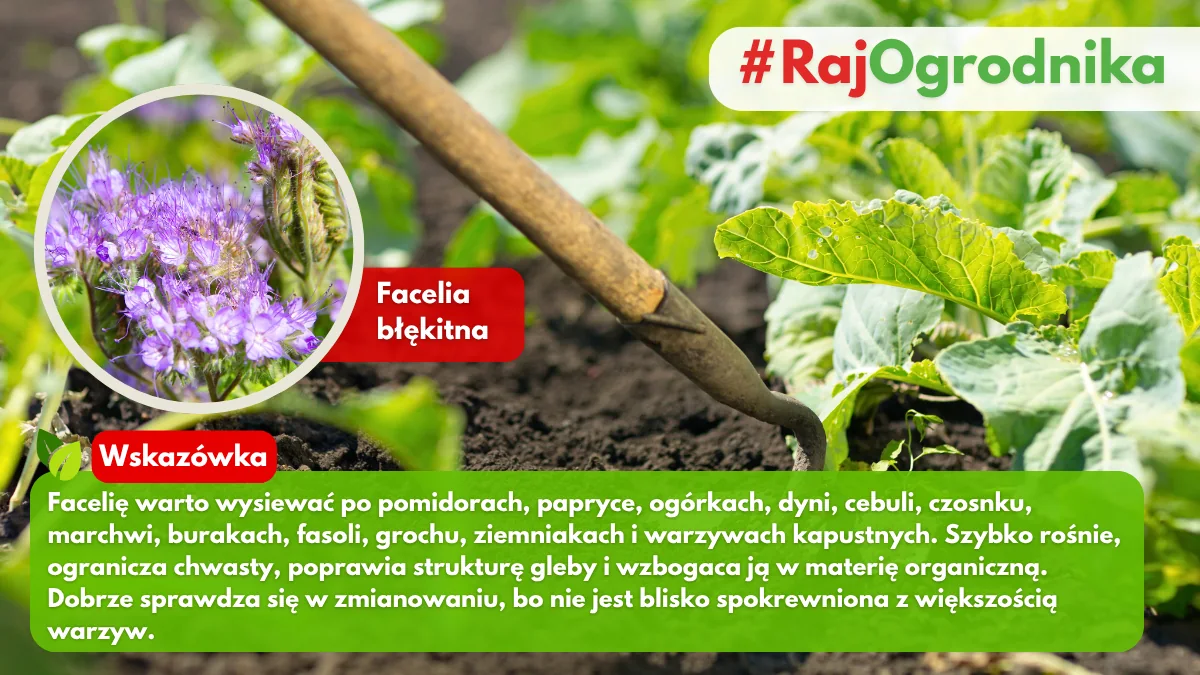 #RajOgrodnika

Facelia błękitna

Wskazówka

Facelię warto wysiewać po pomidorach, papryce, ogórkach, dyni, cebuli, czosnku, marchwi, burakach, fasoli, grochu, ziemniakach i warzywach kapustnych. Szybko rośnie, ogranicza chwasty, poprawia strukturę gleby i wzbogaca ją w materię organiczną. Dobrze sprawdza się w zmianowaniu, bo nie jest blisko spokrewniona z większością warzyw.